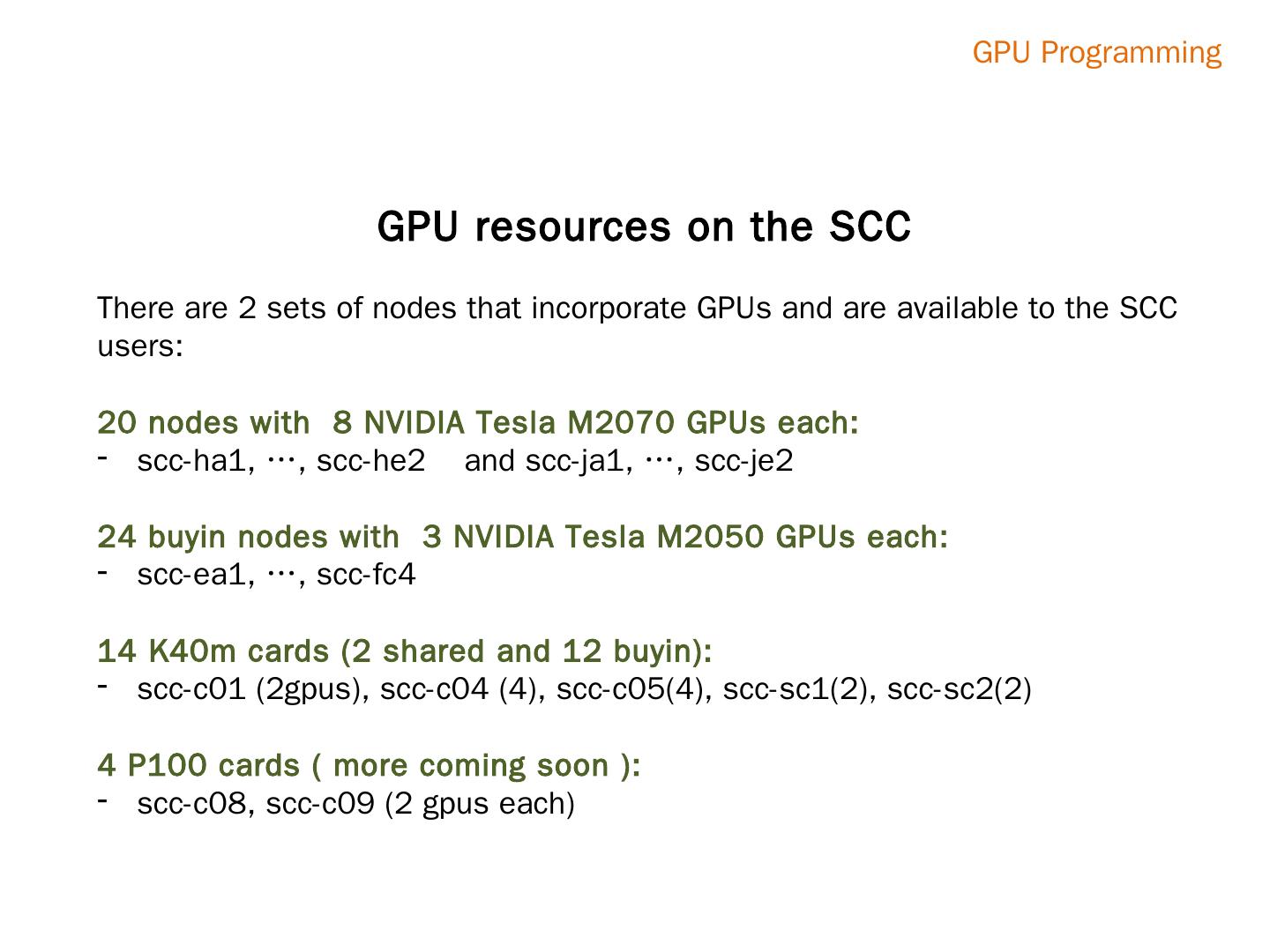 GPU Programming

GPU resources on the SCC

There are 2 sets of nodes that incorporate GPUs and are available to the SCC users:

20 nodes with 8 NVIDIA Tesla M2070 GPUs each:
- scc-ha1, …, scc-he2 and scc-ja1, …, scc-je2

24 buyin nodes with 3 NVIDIA Tesla M2050 GPUs each:
- scc-ea1, …, scc-fc4

14 K40m cards (2 shared and 12 buyin):
- scc-c01 (2gpus), scc-c04 (4), scc-c05(4), scc-sc1(2), scc-sc2(2)

4 P100 cards ( more coming soon ):
- scc-c08, scc-c09 (2 gpus each)